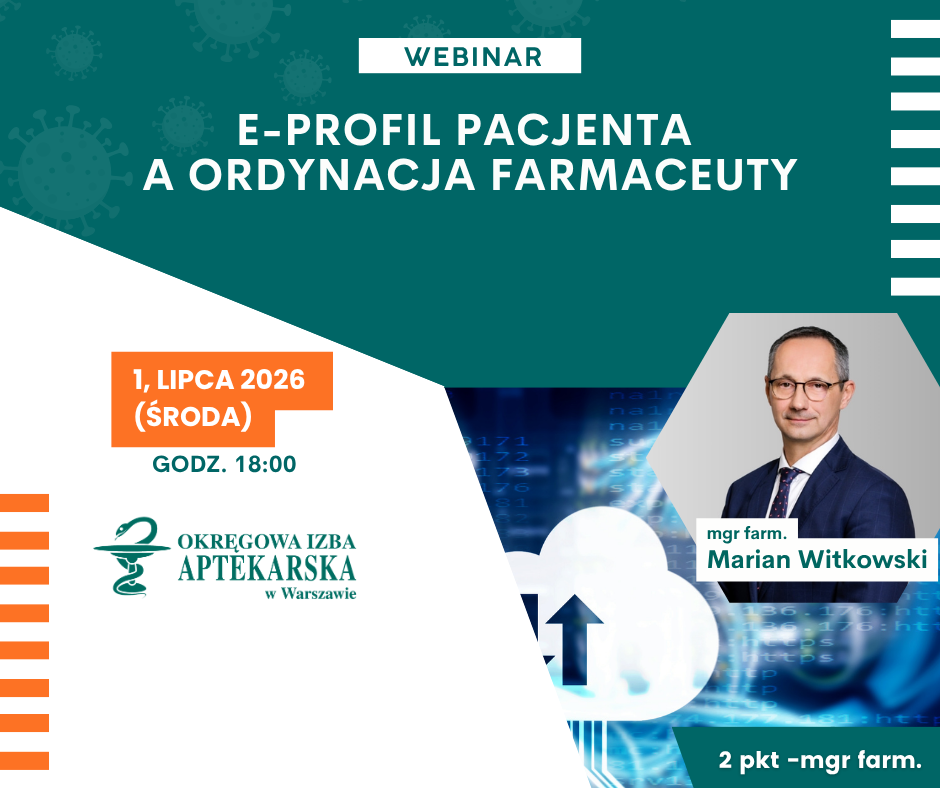 WEBINAR

E-PROFIL PACJENTA A ORDYNACJA FARMACEUTY

1, LIPCA 2026 (ŚRODA)

GODZ. 18:00

OKRĘGOWA IZBA APTEKARSKA w Warszawie

mgr farm.
Marian Witkowski

2 pkt -mgr farm.